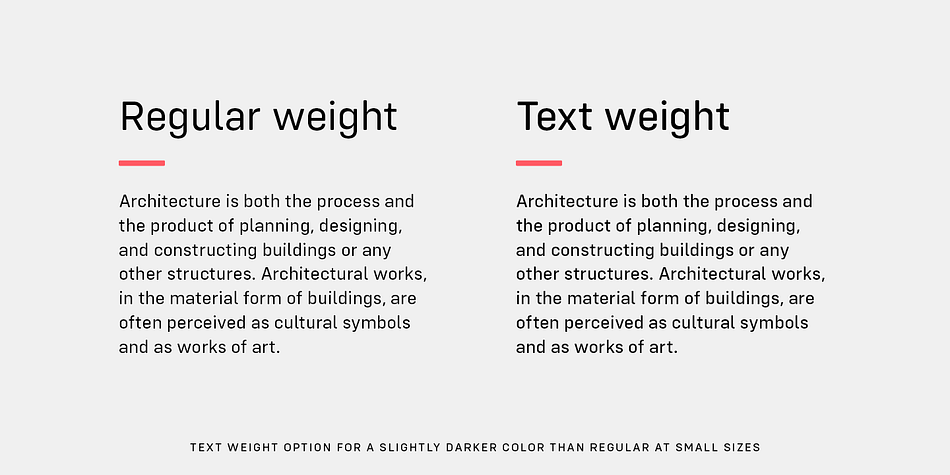 Regular weight

Architecture is both the process and the product of planning, designing, and constructing buildings or any other structures. Architectural works, in the material form of buildings, are often perceived as cultural symbols and as works of art.

Text weight

Architecture is both the process and the product of planning, designing, and constructing buildings or any other structures. Architectural works, in the material form of buildings, are often perceived as cultural symbols and as works of art.

TEXT WEIGHT OPTION FOR A SLIGHTLY DARKER COLOR THAN REGULAR AT SMALL SIZES